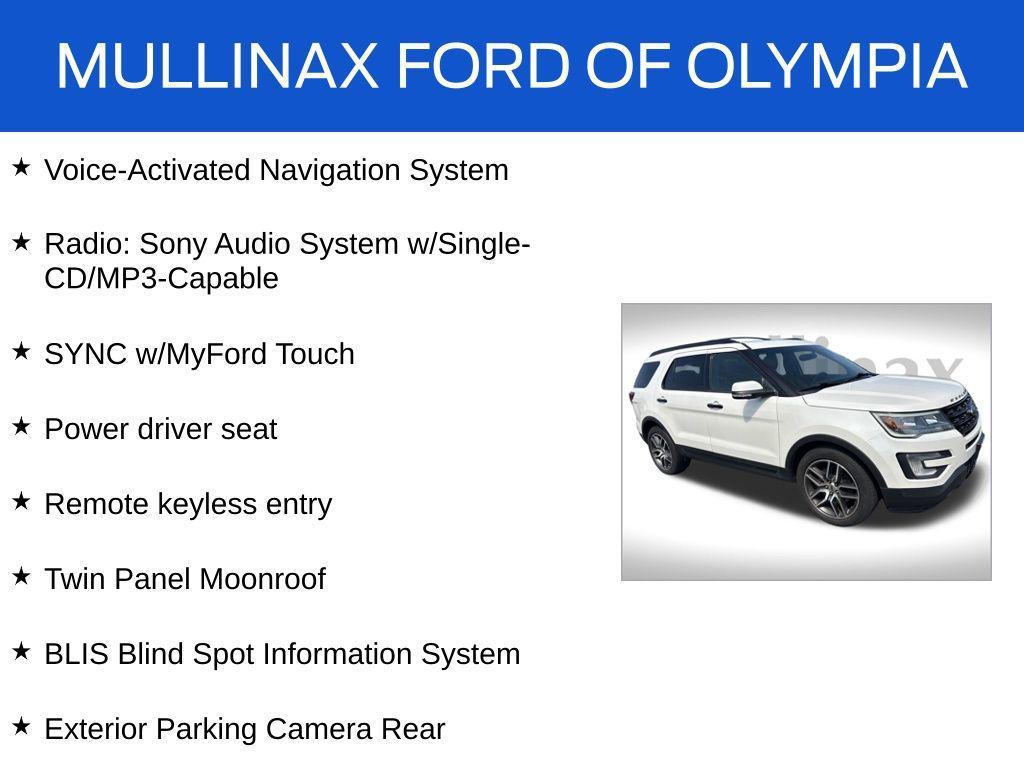 MULLINAX FORD OF OLYMPIA

★ Voice-Activated Navigation System

★ Radio: Sony Audio System w/Single-CD/MP3-Capable

★ SYNC w/MyFord Touch

★ Power driver seat

★ Remote keyless entry

★ Twin Panel Moonroof

★ BLIS Blind Spot Information System

★ Exterior Parking Camera Rear